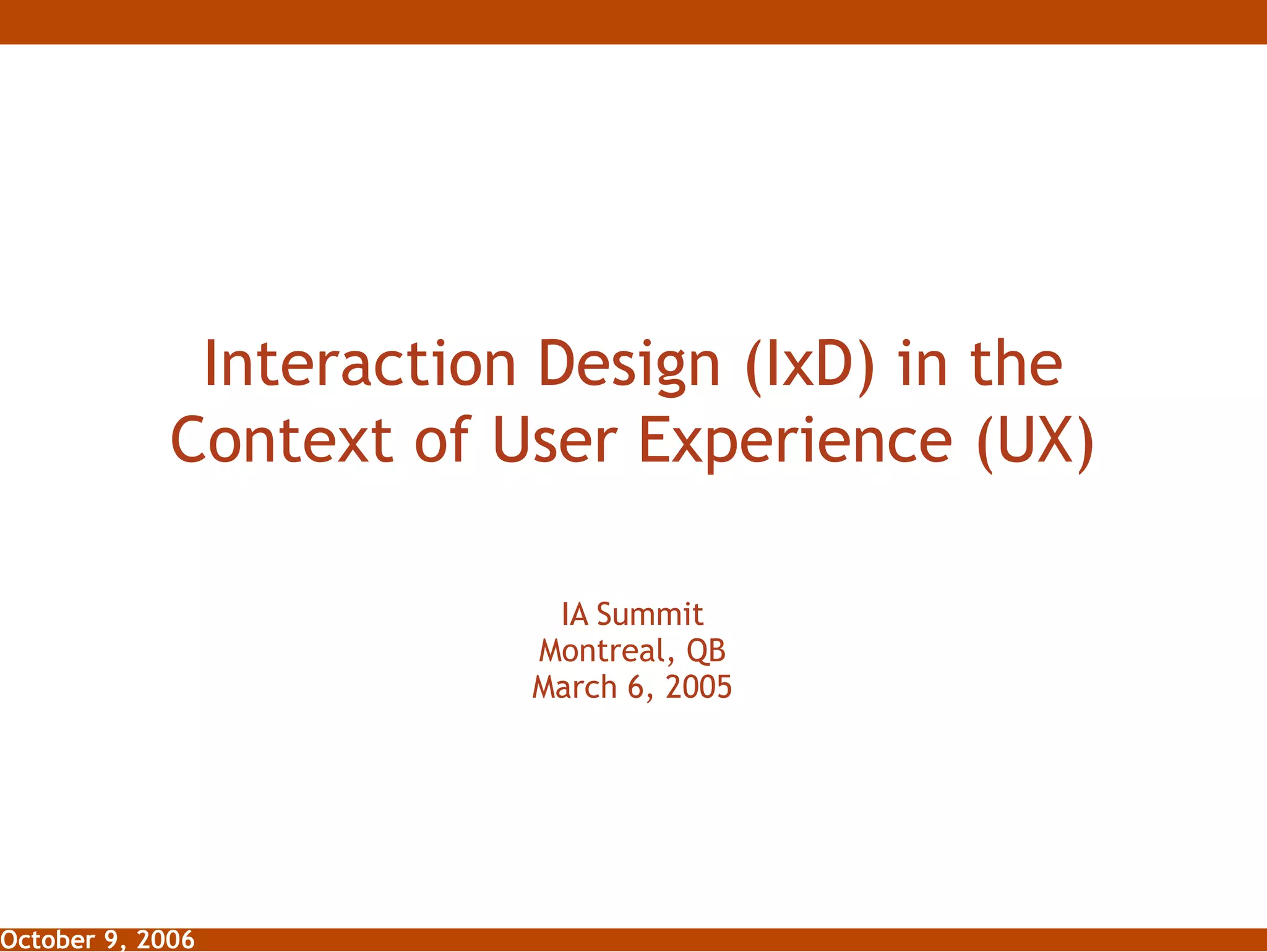 Interaction Design (IxD) in the Context of User Experience (UX)

IA Summit
Montreal, QB
March 6, 2005

October 9, 2006